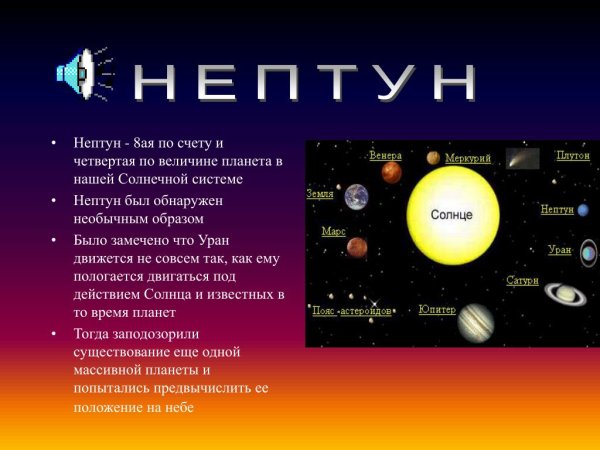 НЕПТУН

• Нептун - 8ая по счету и четвертая по величине планета в нашей Солнечной системе

• Нептун был обнаружен необычным образом

• Было замечено что Уран движется не совсем так, как ему пологается двигаться под действием Солнца и известных в то время планет

• Тогда заподозорили существование еще одной массивной планеты и попытались предвычислить ее положение на небе

Венера
Меркурий
Плутон
Земля
Солнце
Нептун
Марс
Уран
Сатурн
Пояс астероидов
Юпитер